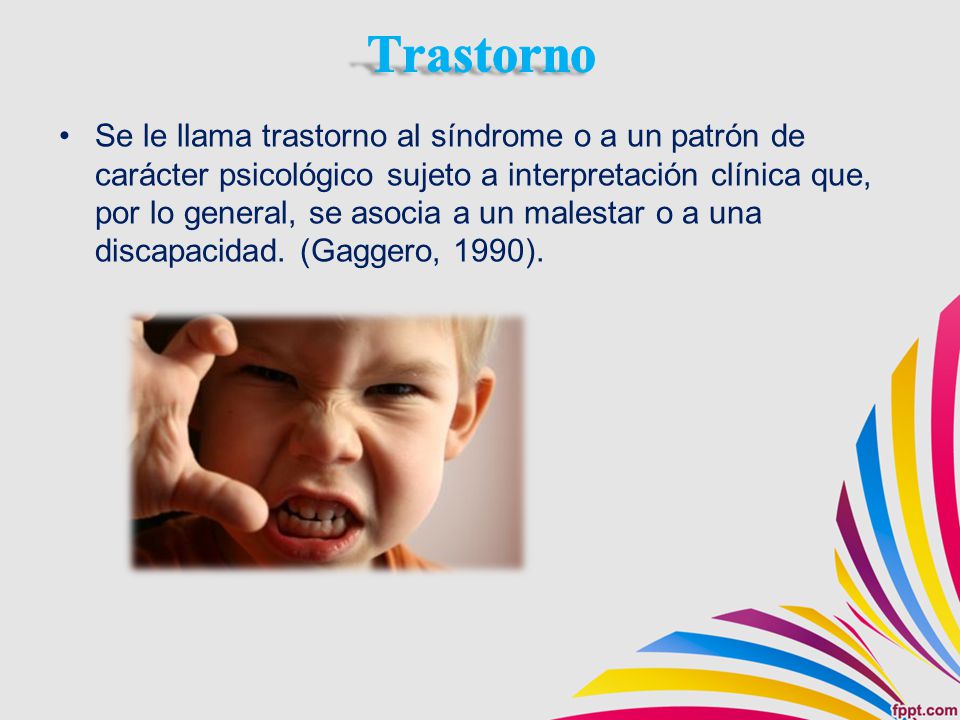 Trastorno

• Se le llama trastorno al síndrome o a un patrón de carácter psicológico sujeto a interpretación clínica que, por lo general, se asocia a un malestar o a una discapacidad. (Gaggero, 1990).

fppt.com